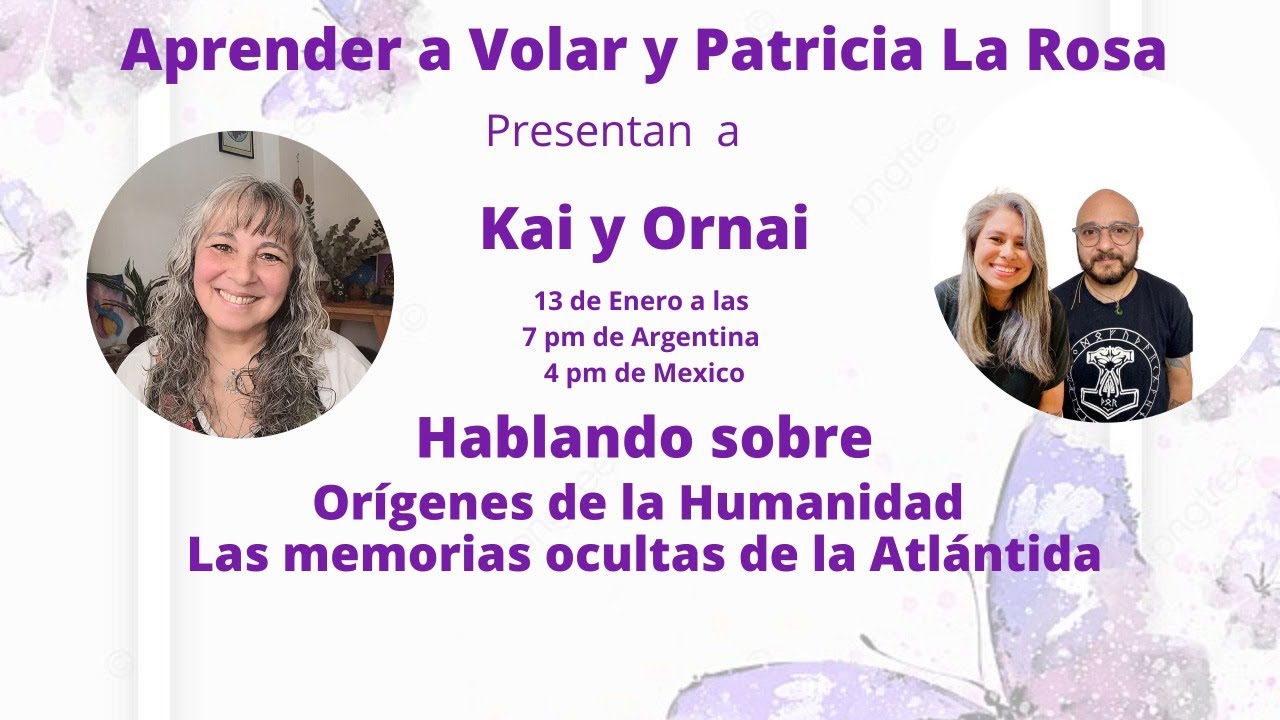 Aprender a Volar y Patricia La Rosa

Presentan a

Kai y Ornai

13 de Enero a las
7 pm de Argentina
4 pm de Mexico

Hablando sobre

Orígenes de la Humanidad
Las memorias ocultas de la Atlántida

pngtree